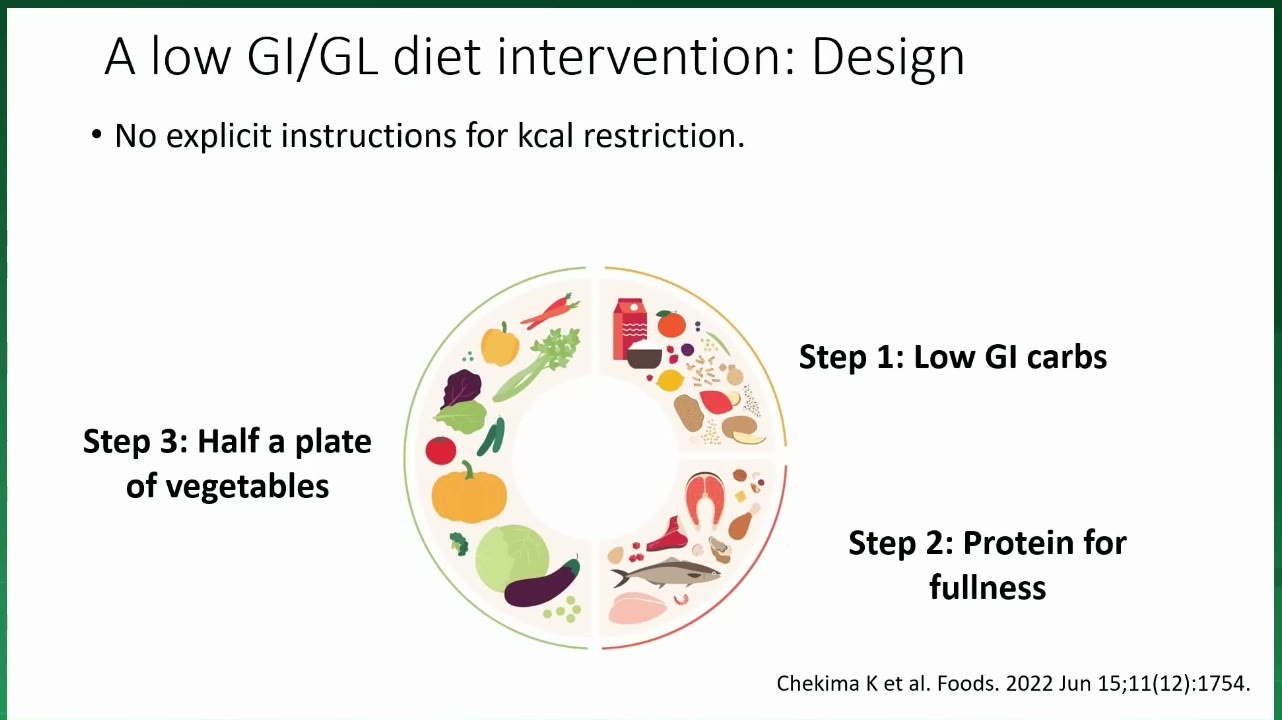 A low GI/GL diet intervention: Design

• No explicit instructions for kcal restriction.

Step 3: Half a plate of vegetables

Step 1: Low GI carbs

Step 2: Protein for fullness

Chekima K et al. Foods. 2022 Jun 15;11(12):1754.